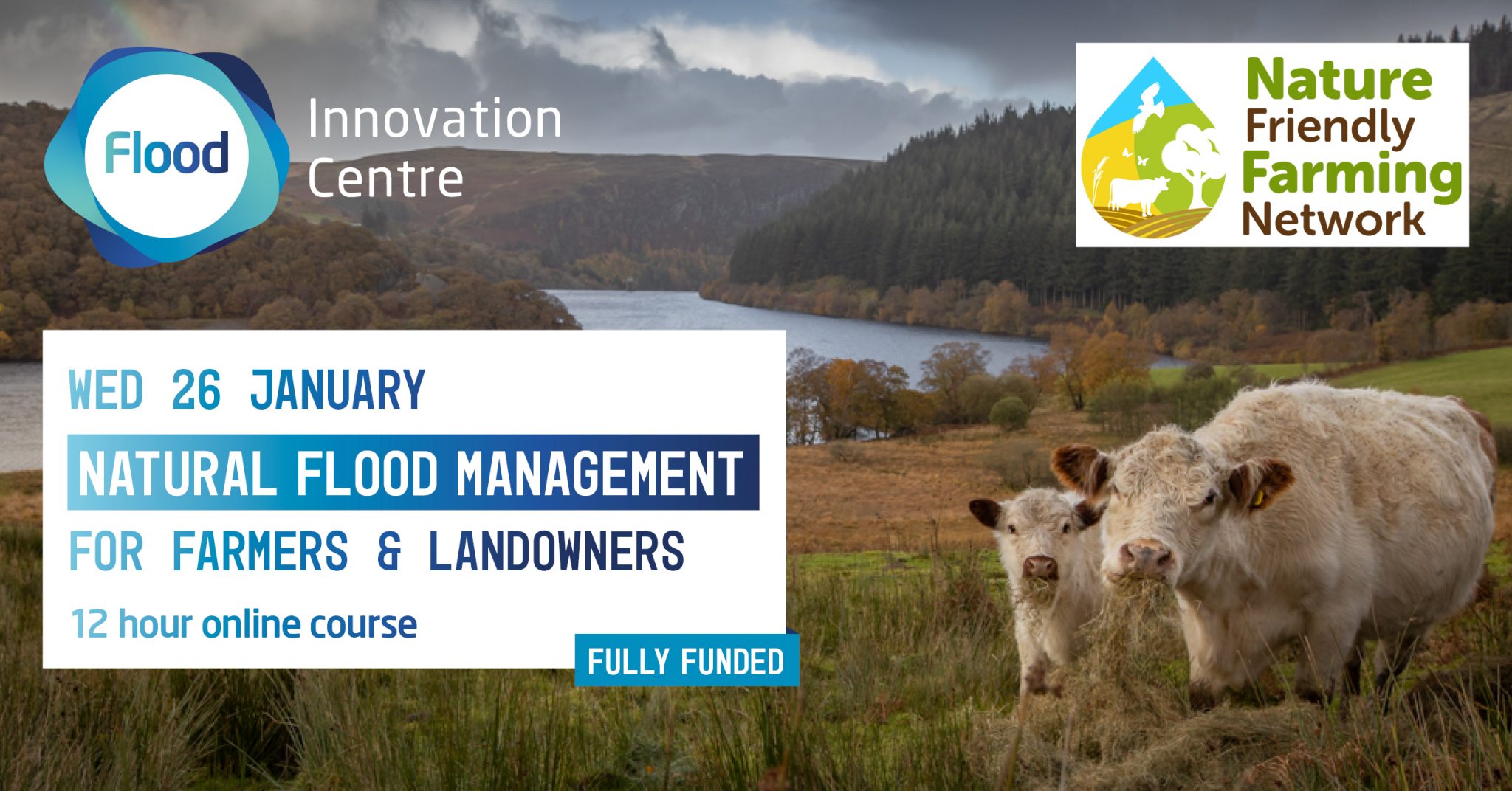 Flood Innovation Centre

Nature Friendly Farming Network

WED 26 JANUARY

NATURAL FLOOD MANAGEMENT

FOR FARMERS & LANDOWNERS

12 hour online course

FULLY FUNDED